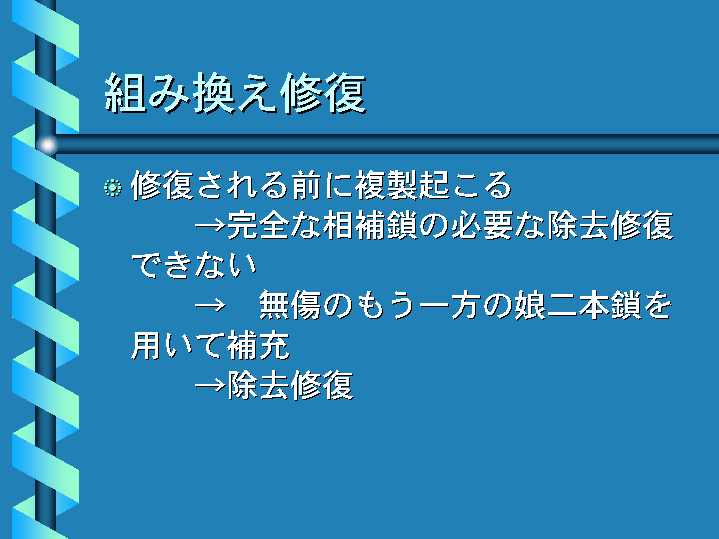 組み換え修復

修復される前に複製起こる
→完全な相補鎖の必要な除去修復できない
→　無傷のもう一方の娘二本鎖を用いて補充
→除去修復